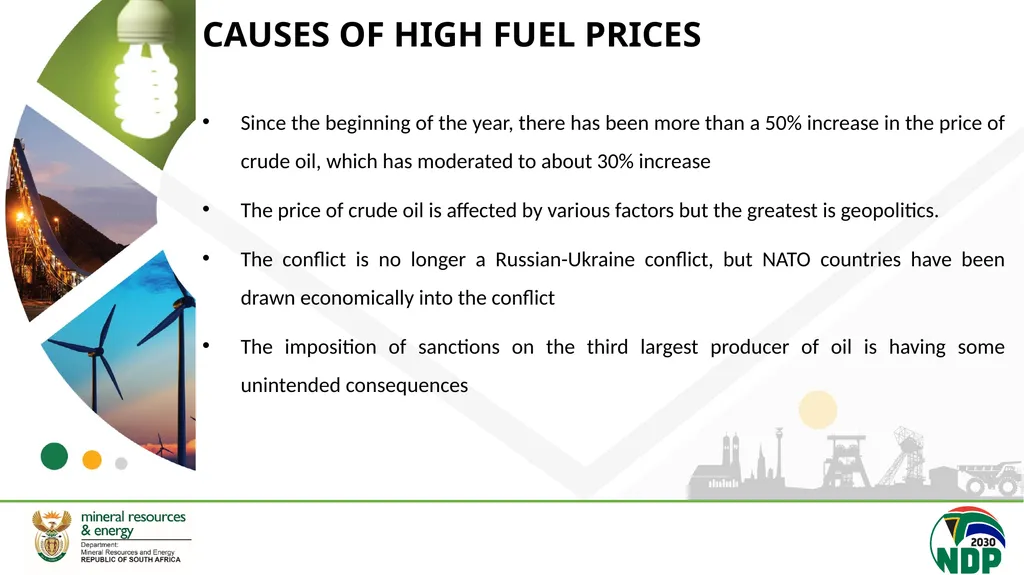 CAUSES OF HIGH FUEL PRICES

• Since the beginning of the year, there has been more than a 50% increase in the price of crude oil, which has moderated to about 30% increase

• The price of crude oil is affected by various factors but the greatest is geopolitics.

• The conflict is no longer a Russian-Ukraine conflict, but NATO countries have been drawn economically into the conflict

• The imposition of sanctions on the third largest producer of oil is having some unintended consequences

mineral resources & energy
Department: Mineral Resources and Energy
REPUBLIC OF SOUTH AFRICA

2030
NDP